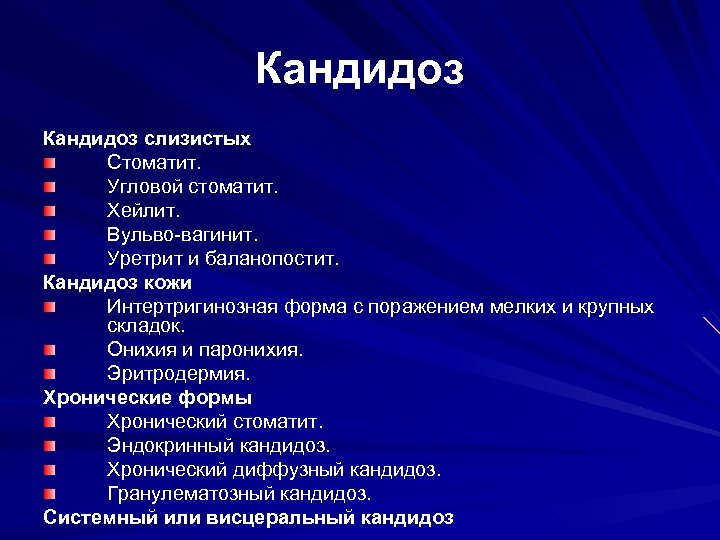 Кандидоз

Кандидоз слизистых
Стоматит.
Угловой стоматит.
Хейлит.
Вульво-вагинит.
Уретрит и баланопостит.
Кандидоз кожи
Интертригинозная форма с поражением мелких и крупных складок.
Онихия и паронихия.
Эритродермия.
Хронические формы
Хронический стоматит.
Эндокринный кандидоз.
Хронический диффузный кандидоз.
Гранулематозный кандидоз.
Системный или висцеральный кандидоз